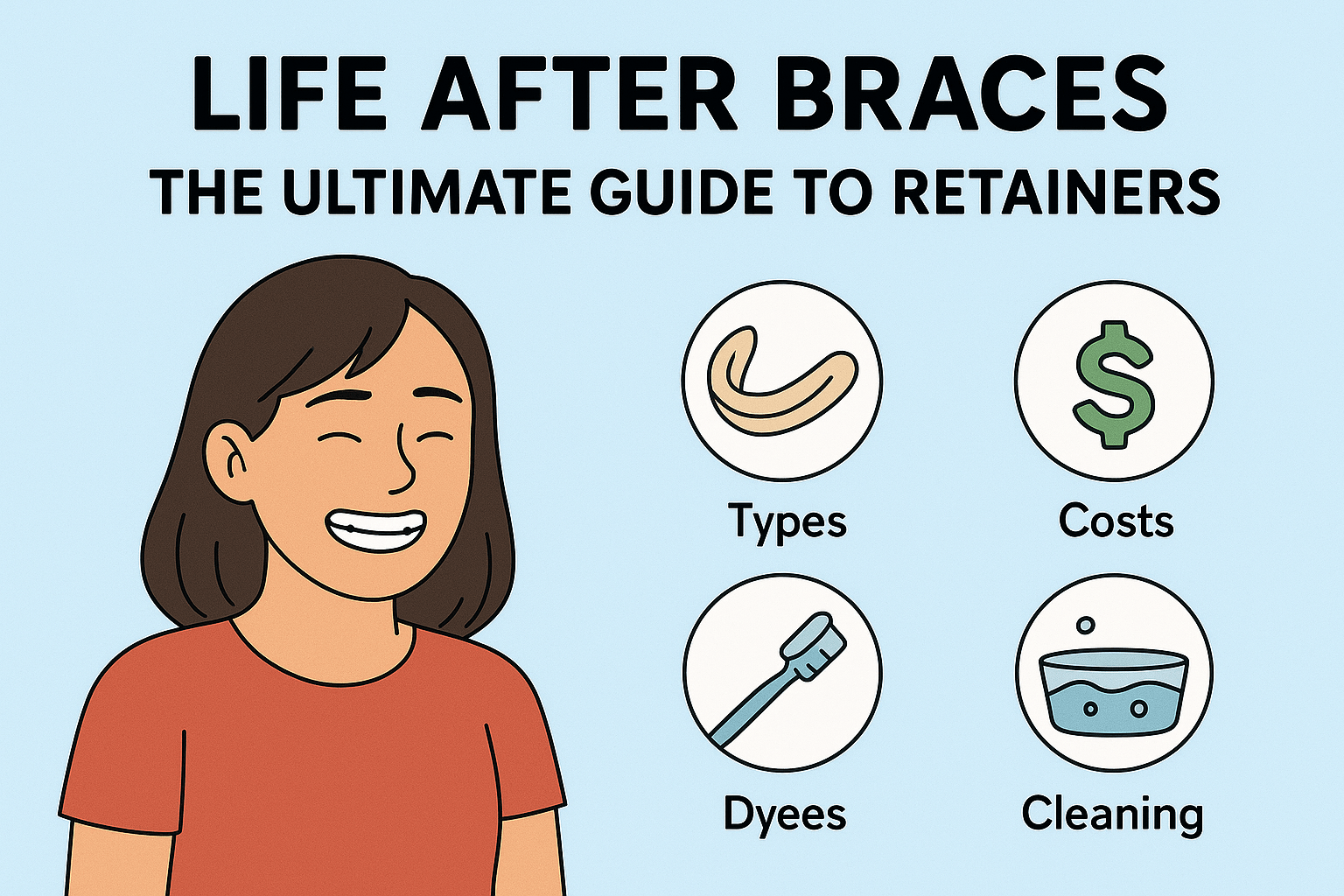 LIFE AFTER BRACES
THE ULTIMATE GUIDE TO RETAINERS

Types

Costs

Dyees

Cleaning